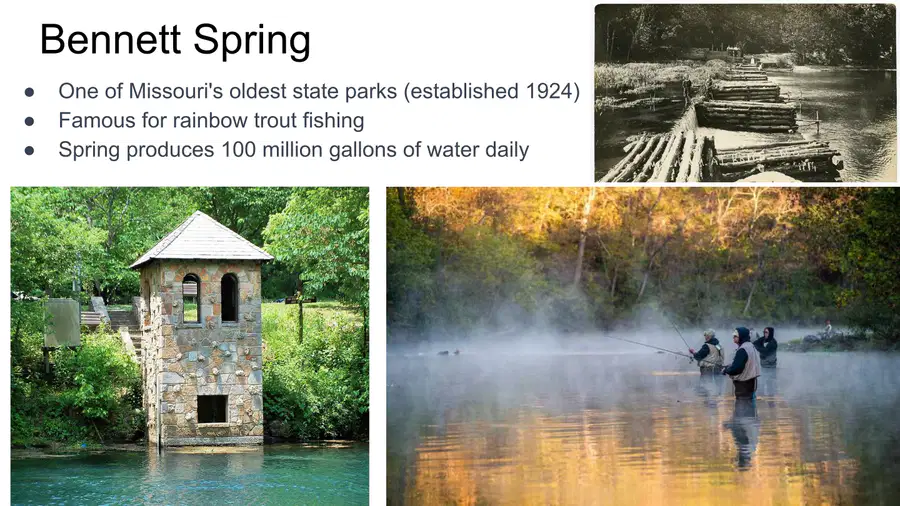 Bennett Spring

• One of Missouri's oldest state parks (established 1924)
• Famous for rainbow trout fishing
• Spring produces 100 million gallons of water daily